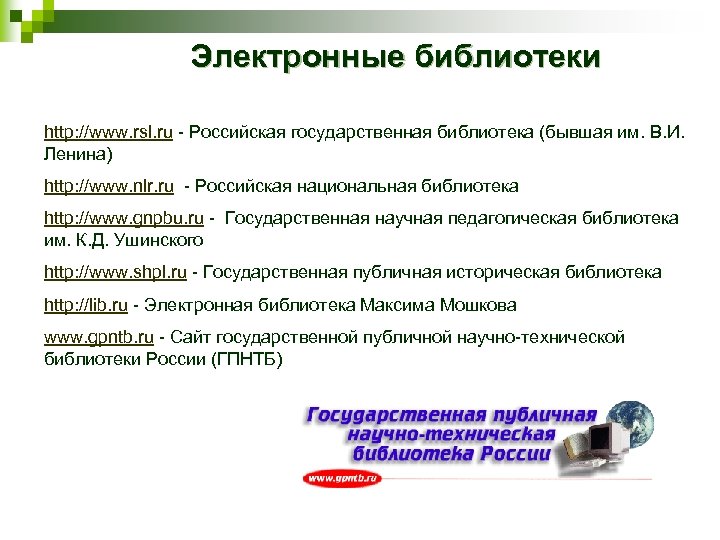 Электронные библиотеки

http://www.rsl.ru - Российская государственная библиотека (бывшая им. В.И. Ленина)

http://www.nlr.ru - Российская национальная библиотека

http://www.gnpbu.ru - Государственная научная педагогическая библиотека им. К.Д. Ушинского

http://www.shpl.ru - Государственная публичная историческая библиотека

http://lib.ru - Электронная библиотека Максима Мошкова

www.gpntb.ru - Сайт государственной публичной научно-технической библиотеки России (ГПНТБ)

Государственная публичная научно-техническая библиотека России

www.gpntb.ru